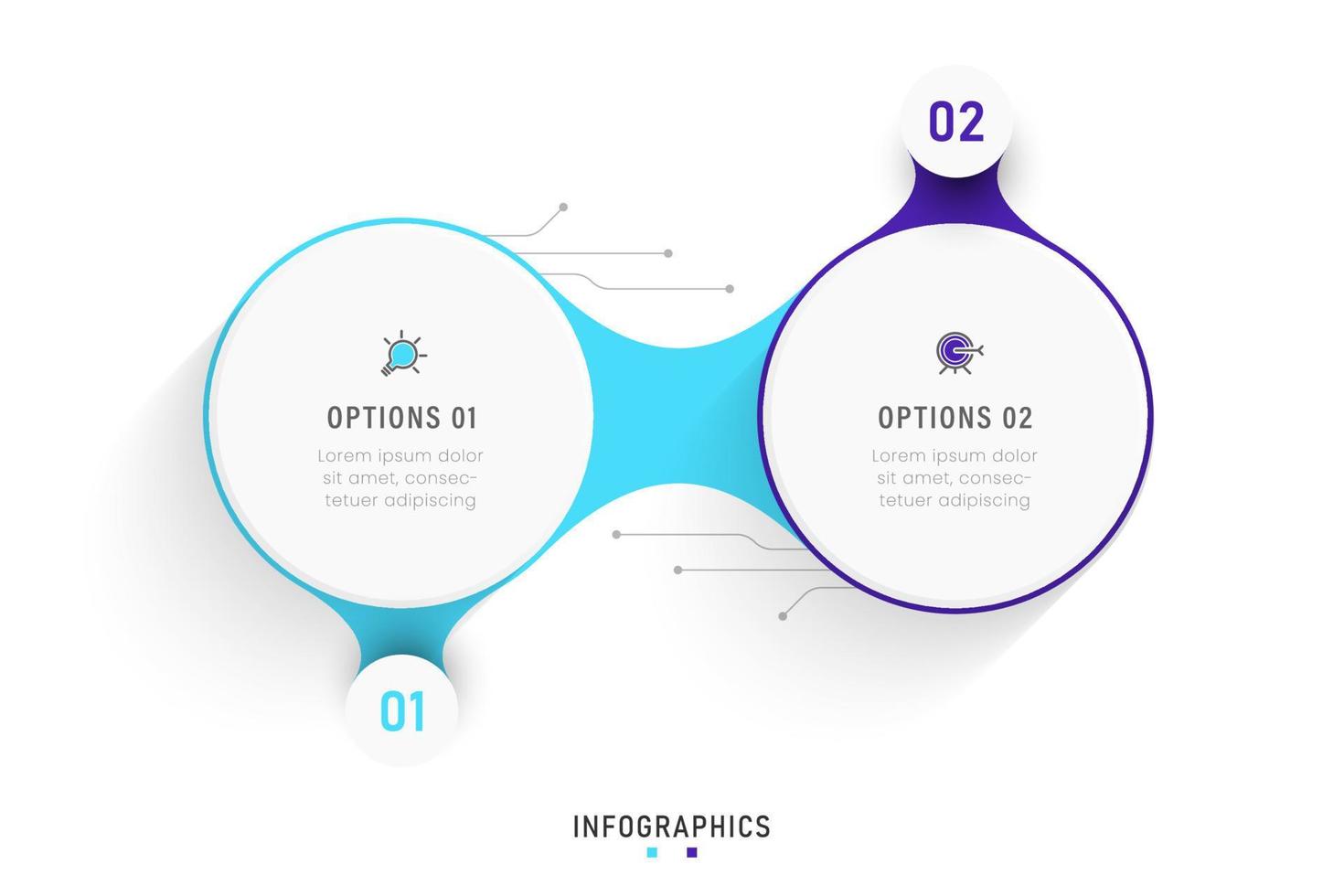 02

OPTIONS 01

Lorem ipsum dolor sit amet, consectetuer adipiscing

OPTIONS 02

Lorem ipsum dolor sit amet, consectetuer adipiscing

01

INFOGRAPHICS